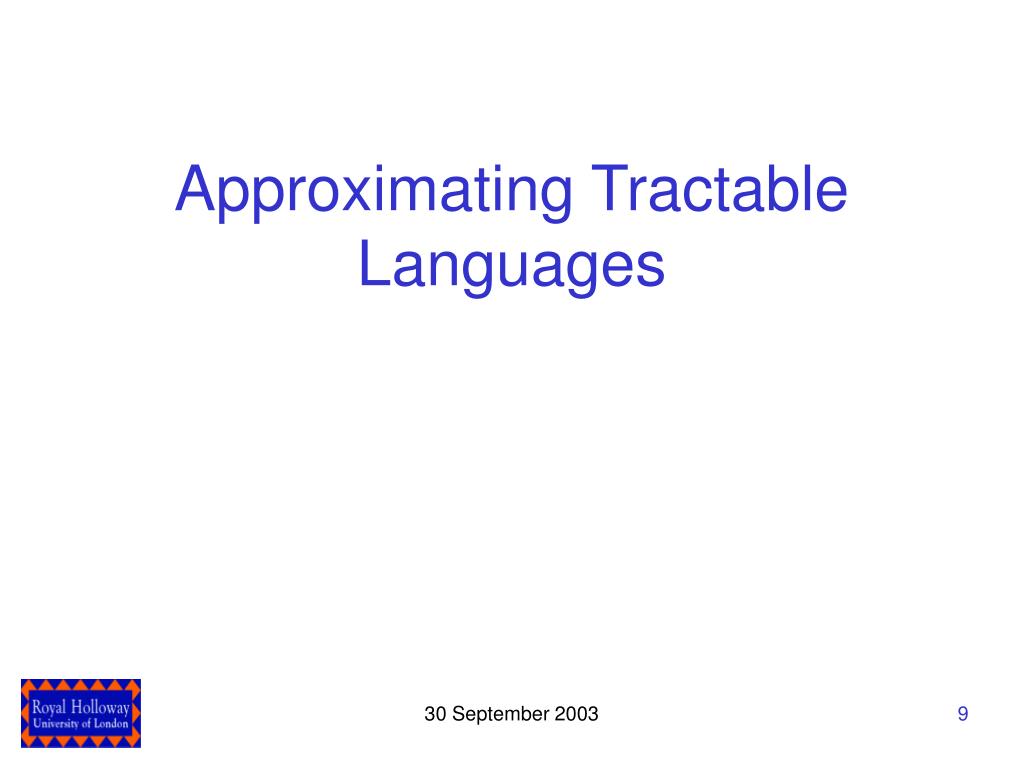 Approximating Tractable Languages

Royal Holloway
University of London

30 September 2003

9